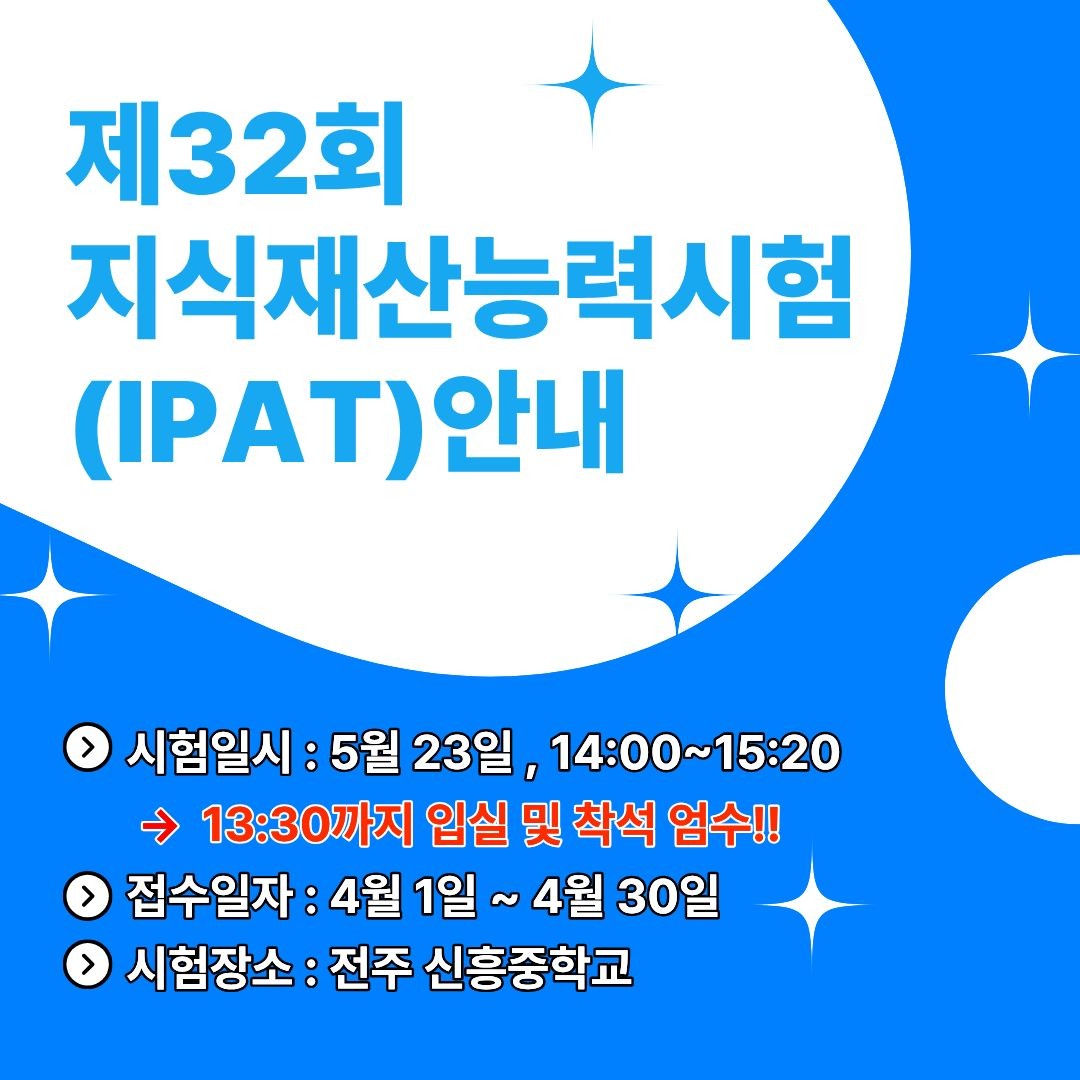 제32회
지식재산능력시험
(IPAT)안내

시험일시 : 5월 23일 , 14:00~15:20
→ 13:30까지 입실 및 착석 엄수!!
접수일자 : 4월 1일 ~ 4월 30일
시험장소 : 전주 신흥중학교